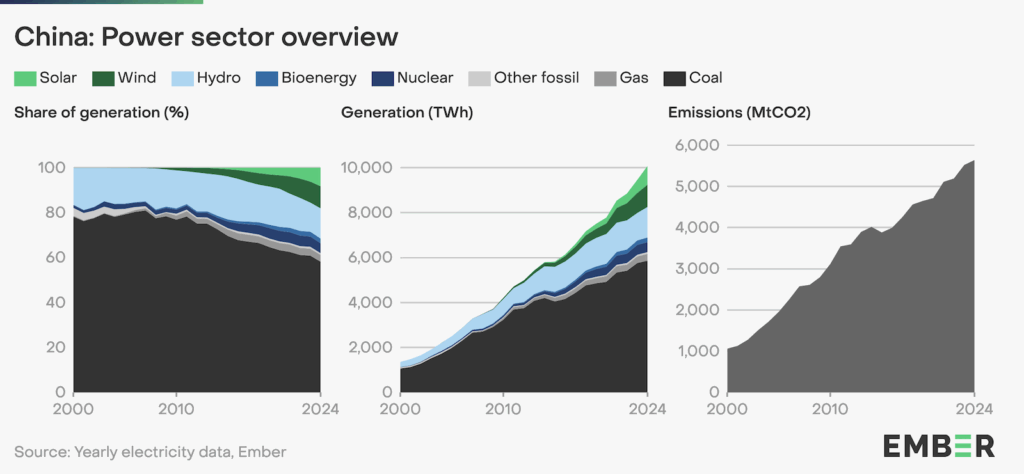 China: Power sector overview

Solar Wind Hydro Bioenergy Nuclear Other fossil Gas Coal

Share of generation (%)

100
80
60
40
20
0
2000 2010 2024

Generation (TWh)

10,000
8,000
6,000
4,000
2,000
0
2000 2010 2024

Emissions (MtCO2)

6,000
5,000
4,000
3,000
2,000
1,000
0
2000 2010 2024

Source: Yearly electricity data, Ember

EMBER